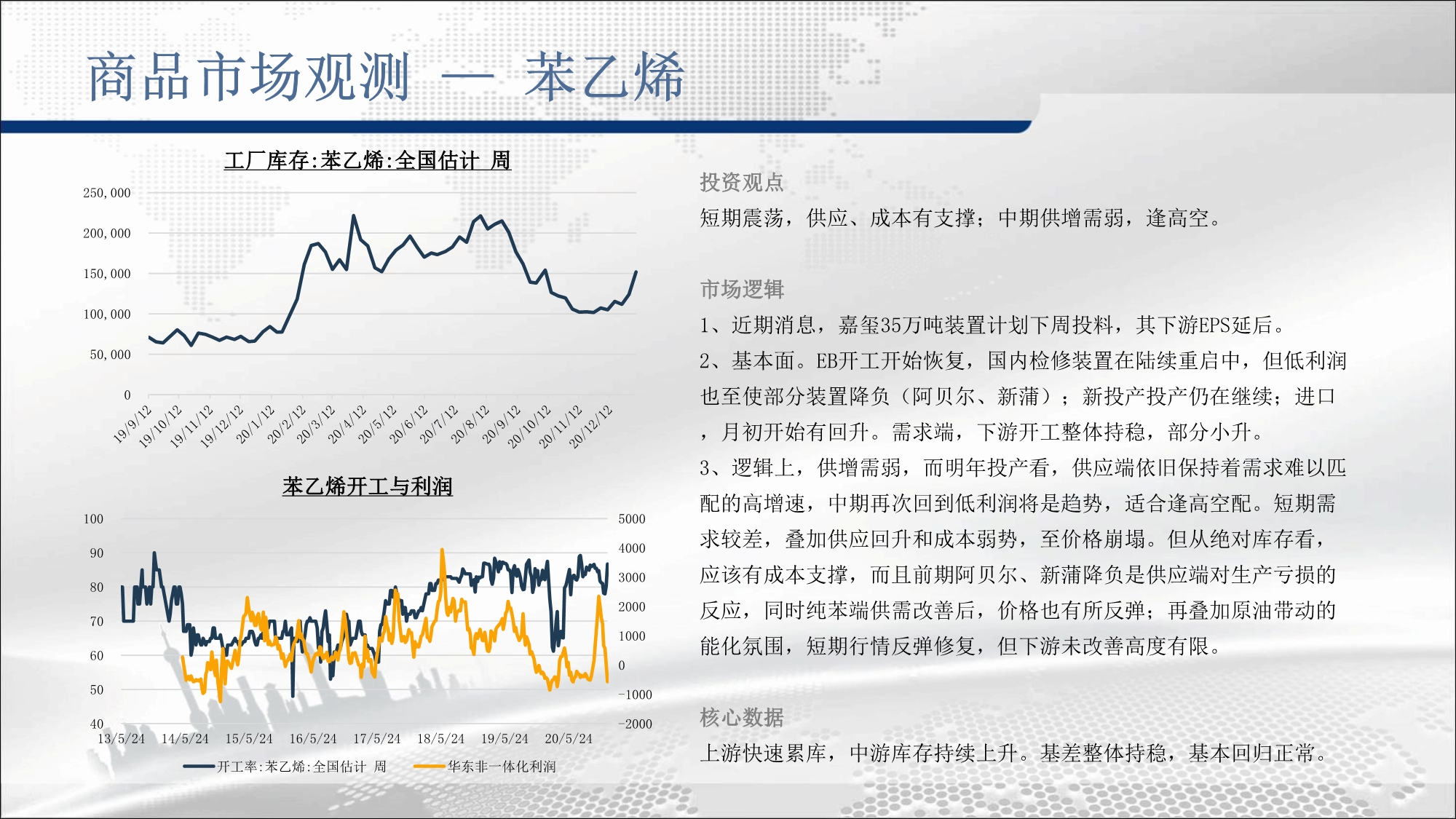 商品市场观测 — 苯乙烯

工厂库存:苯乙烯:全国估计 周

250,000
200,000
150,000
100,000
50,000
0

19/9/12 19/10/12 19/11/12 19/12/12 20/1/12 20/2/12 20/3/12 20/4/12 20/5/12 20/6/12 20/7/12 20/8/12 20/9/12 20/10/12 20/11/12 20/12/12

苯乙烯开工与利润

100
90
80
70
60
50
40

5000
4000
3000
2000
1000
0
-1000
-2000

13/5/24 14/5/24 15/5/24 16/5/24 17/5/24 18/5/24 19/5/24 20/5/24

开工率:苯乙烯:全国估计 周
华东非一体化利润

投资观点

短期震荡，供应、成本有支撑；中期供增需弱，逢高空。

市场逻辑

1、近期消息，嘉玺35万吨装置计划下周投料，其下游EPS延后。

2、基本面。EB开工开始恢复，国内检修装置在陆续重启中，但低利润也至使部分装置降负（阿贝尔、新蒲）；新投产投产仍在继续；进口，月初开始有回升。需求端，下游开工整体持稳，部分小升。

3、逻辑上，供增需弱，而明年投产看，供应端依旧保持着需求难以匹配的高增速，中期再次回到低利润将是趋势，适合逢高空配。短期需求较差，叠加供应回升和成本弱势，至价格崩塌。但从绝对库存看，应该有成本支撑，而且前期阿贝尔、新蒲降负是供应端对生产亏损的反应，同时纯苯端供需改善后，价格也有所反弹；再叠加原油带动的能化氛围，短期行情反弹修复，但下游未改善高度有限。

核心数据

上游快速累库，中游库存持续上升。基差整体持稳，基本回归正常。